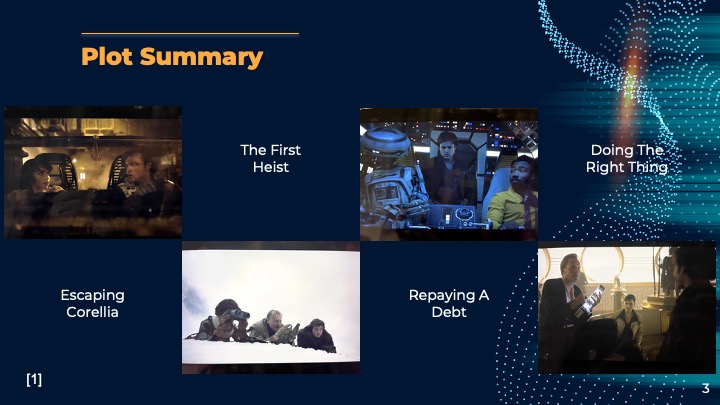 Plot Summary

The First Heist

Doing The Right Thing

Escaping Corellia

Repaying A Debt

[1]

3